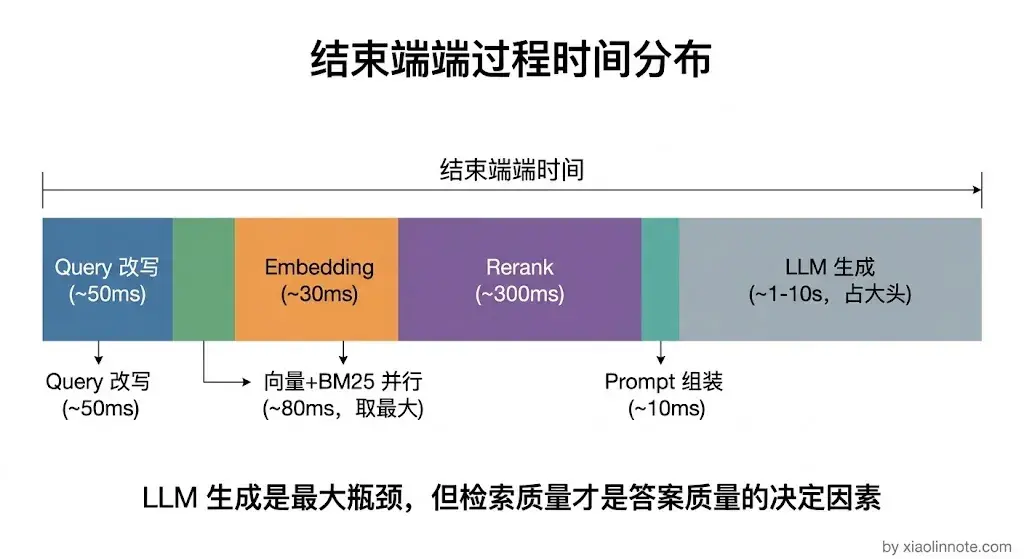 结束端端过程时间分布

结束端端时间

Query 改写
(~50ms)

Embedding
(~30ms)

Rerank
(~300ms)

LLM 生成
(~1-10s，占大头)

Query 改写
(~50ms)

向量+BM25 并行
(~80ms，取最大)

Prompt 组装
(~10ms)

LLM 生成是最大瓶颈，但检索质量才是答案质量的决定因素

by xiaolinnote.com